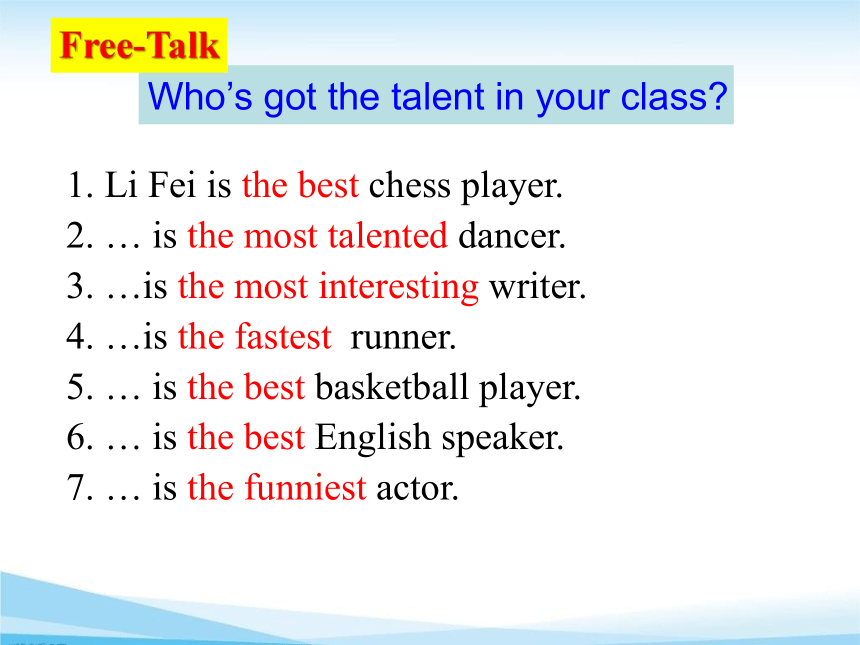 Free-Talk

Who’s got the talent in your class?

1. Li Fei is the best chess player.
2. … is the most talented dancer.
3. …is the most interesting writer.
4. …is the fastest runner.
5. … is the best basketball player.
6. … is the best English speaker.
7. … is the funniest actor.